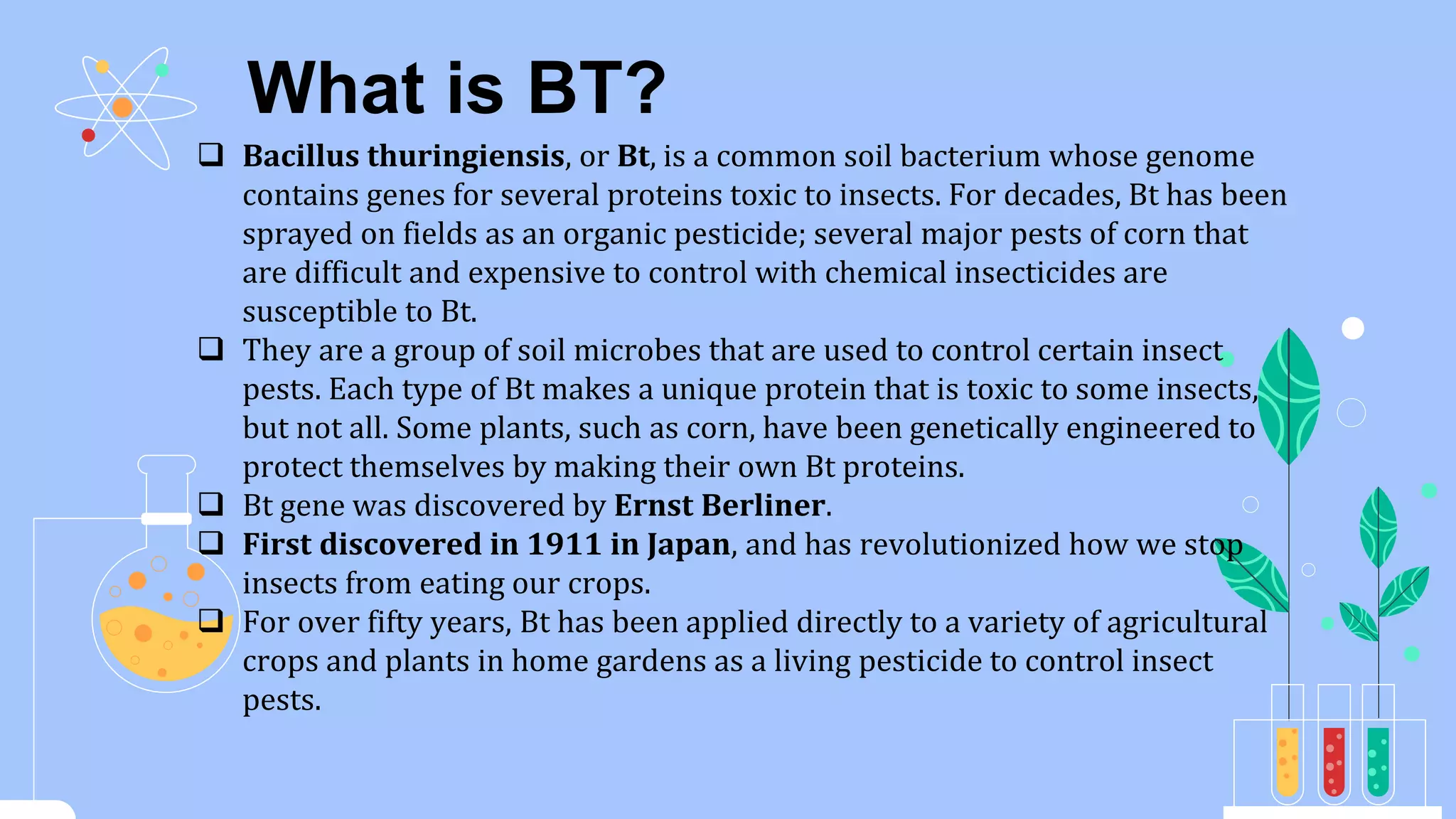 What is BT?

❑ Bacillus thuringiensis, or Bt, is a common soil bacterium whose genome contains genes for several proteins toxic to insects. For decades, Bt has been sprayed on fields as an organic pesticide; several major pests of corn that are difficult and expensive to control with chemical insecticides are susceptible to Bt.

❑ They are a group of soil microbes that are used to control certain insect pests. Each type of Bt makes a unique protein that is toxic to some insects, but not all. Some plants, such as corn, have been genetically engineered to protect themselves by making their own Bt proteins.

❑ Bt gene was discovered by Ernst Berliner.

❑ First discovered in 1911 in Japan, and has revolutionized how we stop insects from eating our crops.

❑ For over fifty years, Bt has been applied directly to a variety of agricultural crops and plants in home gardens as a living pesticide to control insect pests.